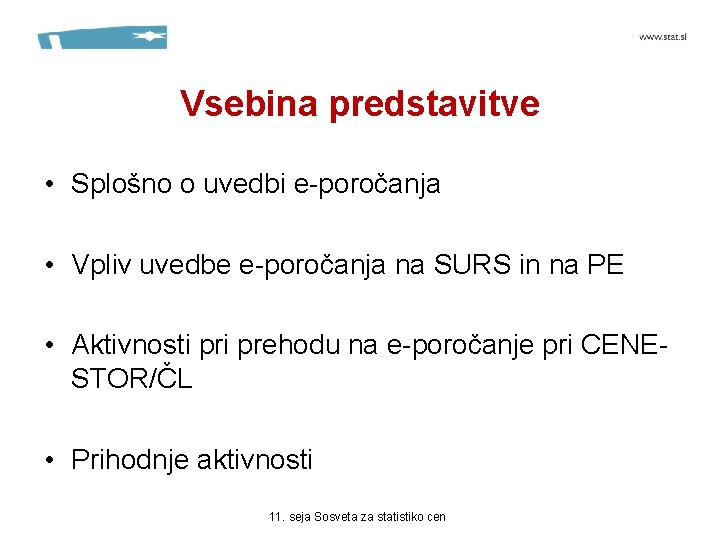 www.stat.si

Vsebina predstavitve

• Splošno o uvedbi e-poročanja

• Vpliv uvedbe e-poročanja na SURS in na PE

• Aktivnosti pri prehodu na e-poročanje pri CENE-STOR/ČL

• Prihodnje aktivnosti

11. seja Sosveta za statistiko cen